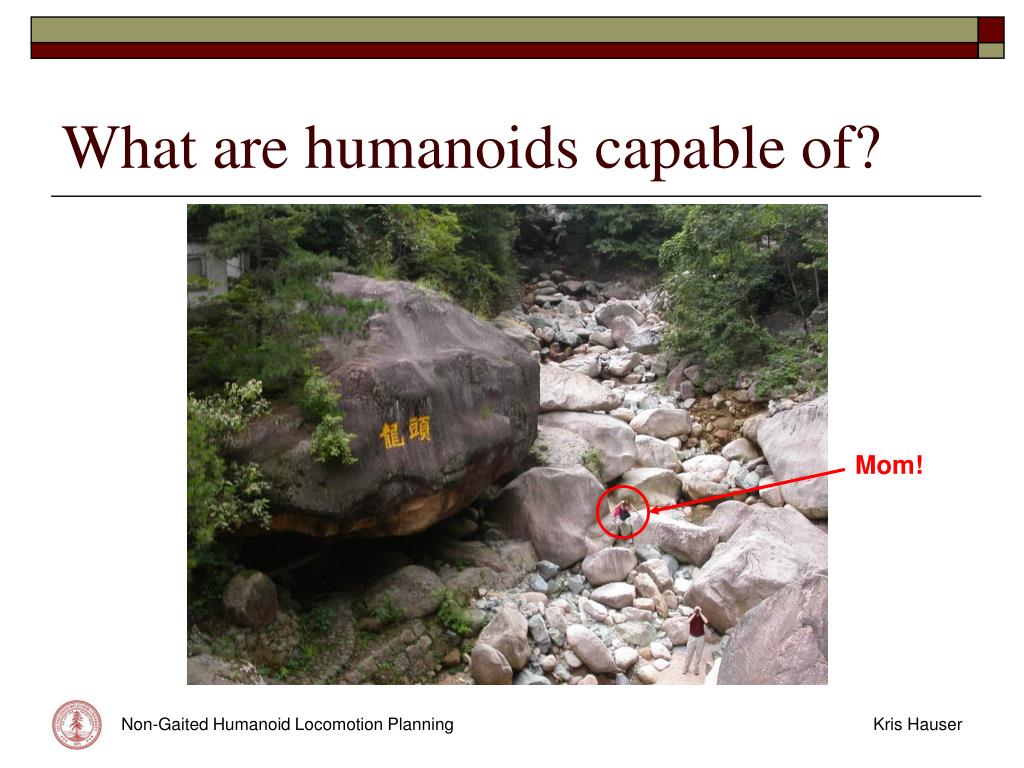 What are humanoids capable of?

龍頭

Mom!

Non-Gaited Humanoid Locomotion Planning

Kris Hauser